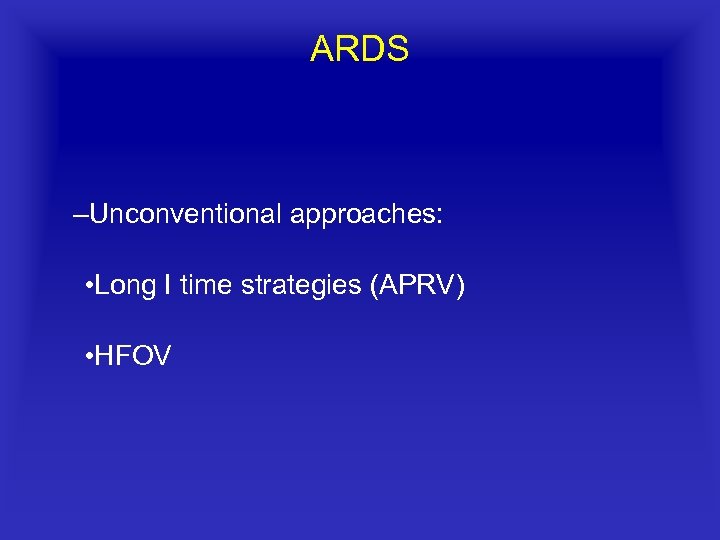 ARDS

–Unconventional approaches:

•Long I time strategies (APRV)

•HFOV